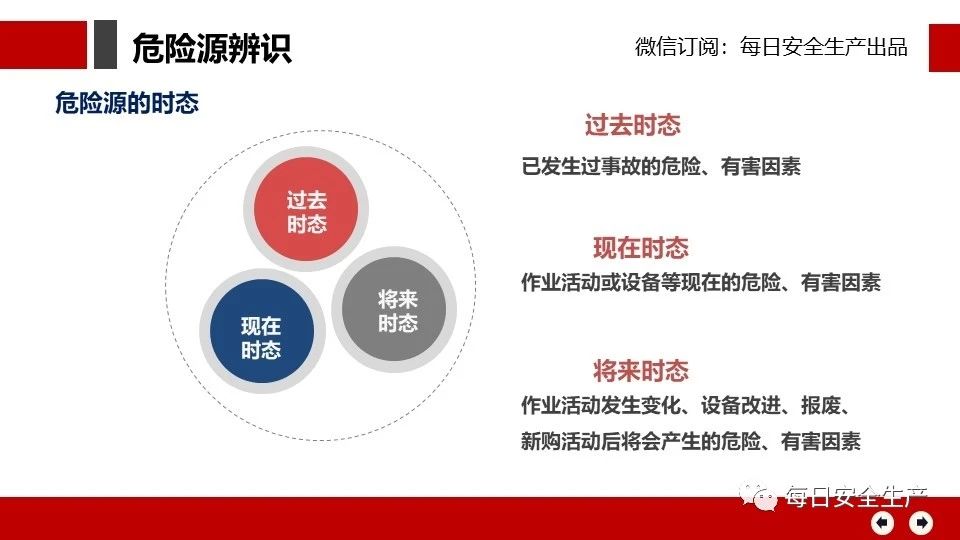 危险源辨识

微信订阅：每日安全生产出品

危险源的时态

过去时态

现在时态

将来时态

过去时态

已发生过事故的危险、有害因素

现在时态

作业活动或设备等现在的危险、有害因素

将来时态

作业活动发生变化、设备改进、报废、新购活动后将会产生的危险、有害因素

每日安全生产